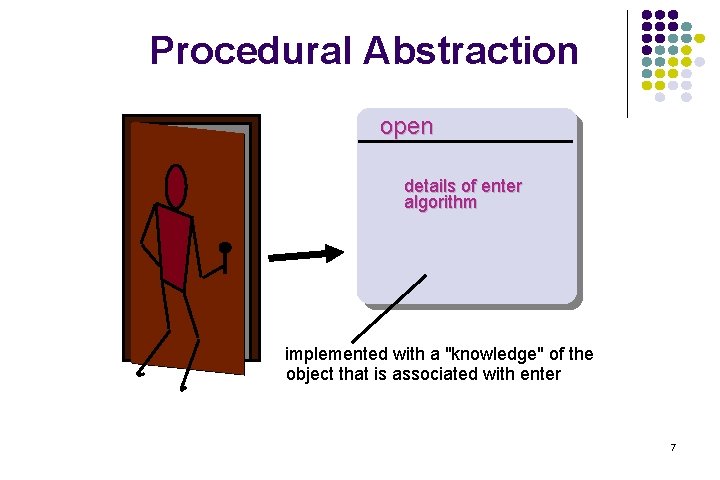 Procedural Abstraction

open

details of enter algorithm

implemented with a "knowledge" of the object that is associated with enter

7